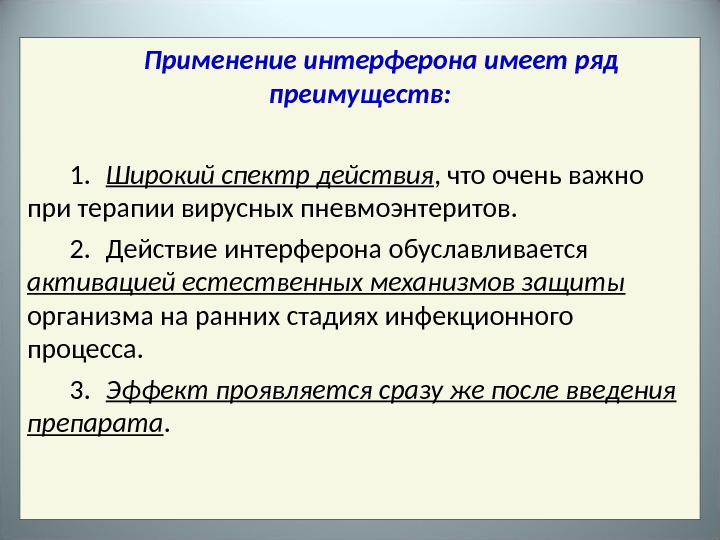 Применение интерферона имеет ряд преимуществ:

1. Широкий спектр действия, что очень важно при терапии вирусных пневмоэнтеритов.

2. Действие интерферона обуславливается активацией естественных механизмов защиты организма на ранних стадиях инфекционного процесса.

3. Эффект проявляется сразу же после введения препарата.